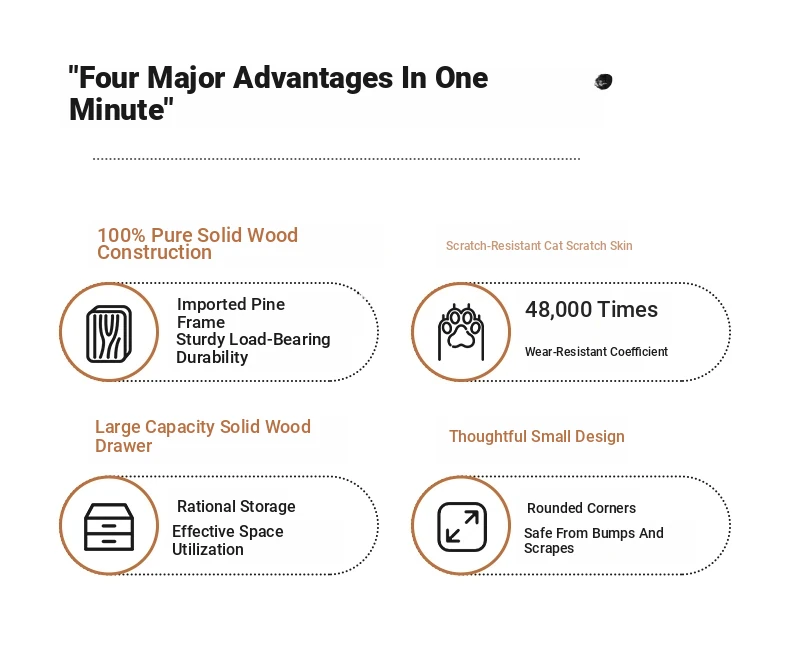 "Four Major Advantages In One Minute"

100% Pure Solid Wood Construction

Imported Pine Frame
Sturdy Load-Bearing Durability

Scratch-Resistant Cat Scratch Skin

48,000 Times

Wear-Resistant Coefficient

Large Capacity Solid Wood Drawer

Rational Storage

Effective Space Utilization

Thoughtful Small Design

Rounded Corners

Safe From Bumps And Scrapes